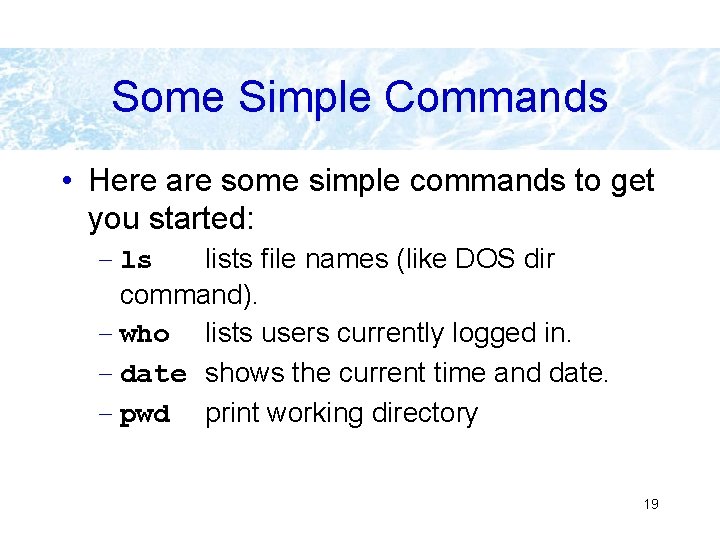 Some Simple Commands

• Here are some simple commands to get you started:

– ls lists file names (like DOS dir command).

– who lists users currently logged in.

– date shows the current time and date.

– pwd print working directory

19